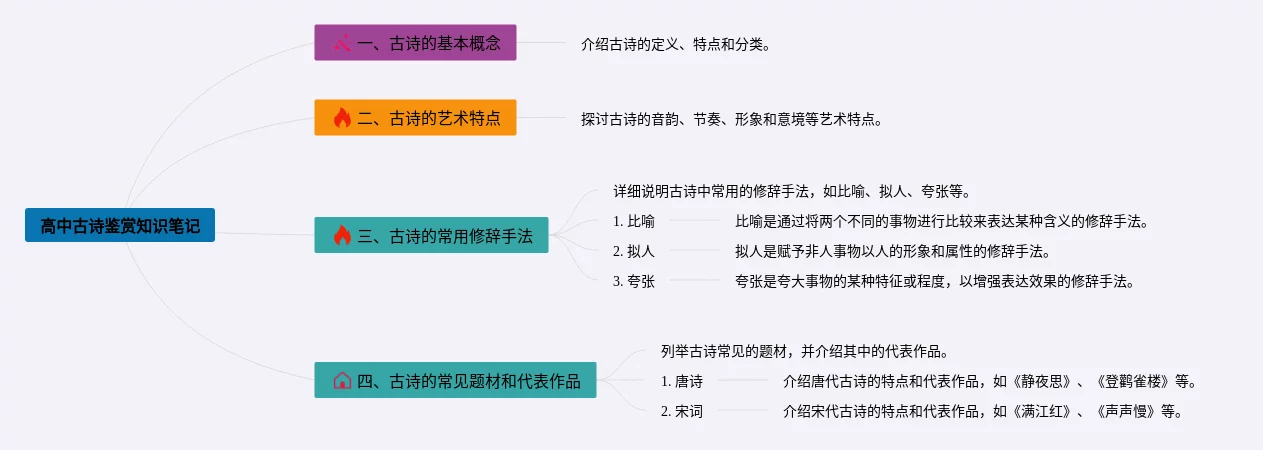 高中古诗鉴赏知识笔记

一、古诗的基本概念

介绍古诗的定义、特点和分类。

二、古诗的艺术特点

探讨古诗的音韵、节奏、形象和意境等艺术特点。

三、古诗的常用修辞手法

详细说明古诗中常用的修辞手法，如比喻、拟人、夸张等。

1. 比喻

比喻是通过将两个不同的事物进行比较来表达某种含义的修辞手法。

2. 拟人

拟人是赋予非人事物以人的形象和属性的修辞手法。

3. 夸张

夸张是夸大事物的某种特征或程度，以增强表达效果的修辞手法。

四、古诗的常见题材和代表作品

列举古诗常见的题材，并介绍其中的代表作品。

1. 唐诗

介绍唐代古诗的特点和代表作品，如《静夜思》、《登鹳雀楼》等。

2. 宋词

介绍宋代古诗的特点和代表作品，如《满江红》、《声声慢》等。